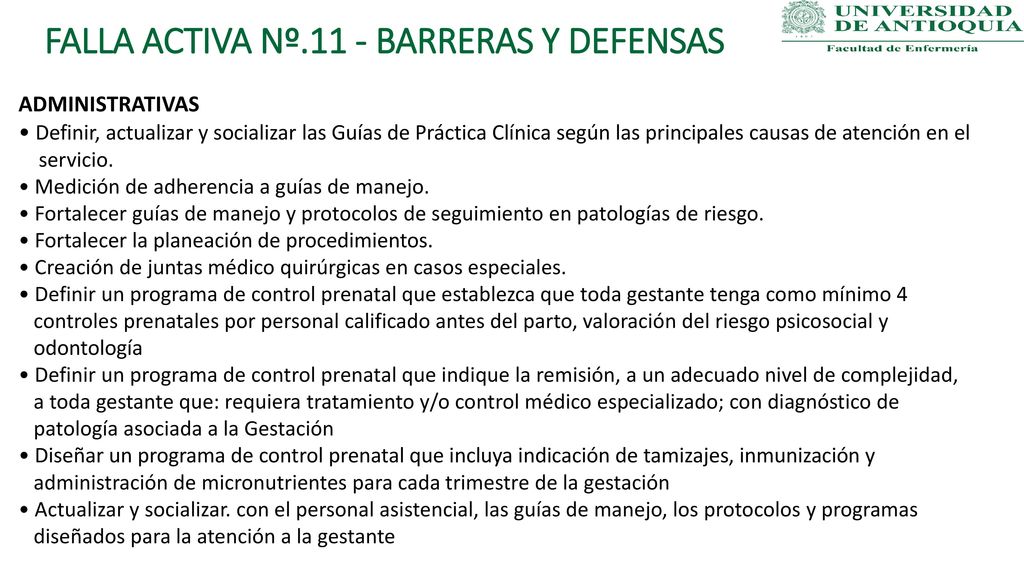 FALLA ACTIVA Nº.11 - BARRERAS Y DEFENSAS

UNIVERSIDAD DE ANTIOQUIA
Facultad de Enfermería

ADMINISTRATIVAS
• Definir, actualizar y socializar las Guías de Práctica Clínica según las principales causas de atención en el servicio.
• Medición de adherencia a guías de manejo.
• Fortalecer guías de manejo y protocolos de seguimiento en patologías de riesgo.
• Fortalecer la planeación de procedimientos.
• Creación de juntas médico quirúrgicas en casos especiales.
• Definir un programa de control prenatal que establezca que toda gestante tenga como mínimo 4 controles prenatales por personal calificado antes del parto, valoración del riesgo psicosocial y odontología
• Definir un programa de control prenatal que indique la remisión, a un adecuado nivel de complejidad, a toda gestante que: requiera tratamiento y/o control médico especializado; con diagnóstico de patología asociada a la Gestación
• Diseñar un programa de control prenatal que incluya indicación de tamizajes, inmunización y administración de micronutrientes para cada trimestre de la gestación
• Actualizar y socializar. con el personal asistencial, las guías de manejo, los protocolos y programas diseñados para la atención a la gestante